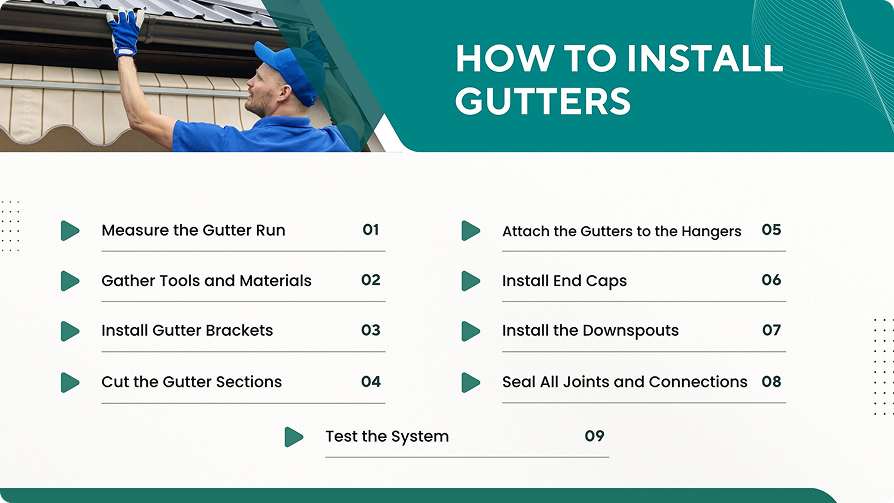 HOW TO INSTALL GUTTERS

Measure the Gutter Run 01

Gather Tools and Materials 02

Install Gutter Brackets 03

Cut the Gutter Sections 04

Attach the Gutters to the Hangers 05

Install End Caps 06

Install the Downspouts 07

Seal All Joints and Connections 08

Test the System 09